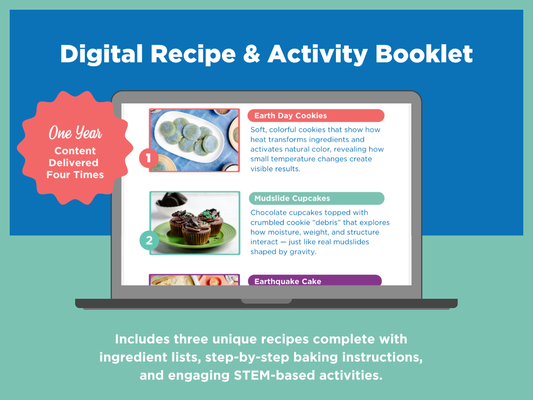 Digital Recipe & Activity Booklet

One Year
Content Delivered Four Times

1

Earth Day Cookies

Soft, colorful cookies that show how heat transforms ingredients and activates natural color, revealing how small temperature changes create visible results.

2

Mudslide Cupcakes

Chocolate cupcakes topped with crumbled cookie "debris" that explores how moisture, weight, and structure interact — just like real mudslides shaped by gravity.

Earthquake Cake

Includes three unique recipes complete with ingredient lists, step-by-step baking instructions, and engaging STEM-based activities.